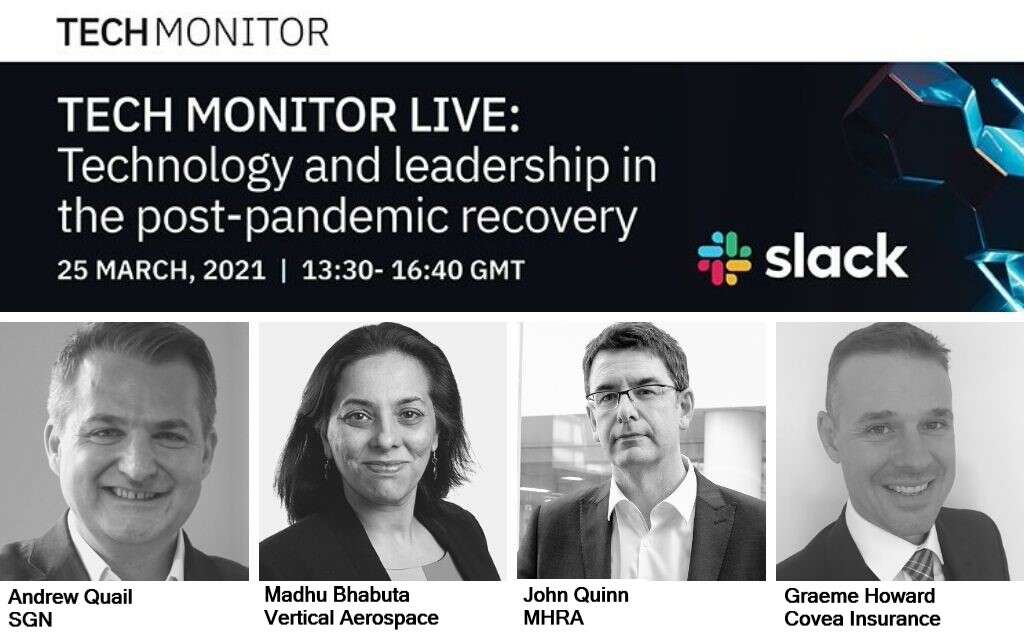 TECH MONITOR

TECH MONITOR LIVE:
Technology and leadership in the post-pandemic recovery

25 MARCH, 2021 | 13:30- 16:40 GMT

slack

Andrew Quail
SGN

Madhu Bhabuta
Vertical Aerospace

John Quinn
MHRA

Graeme Howard
Covea Insurance